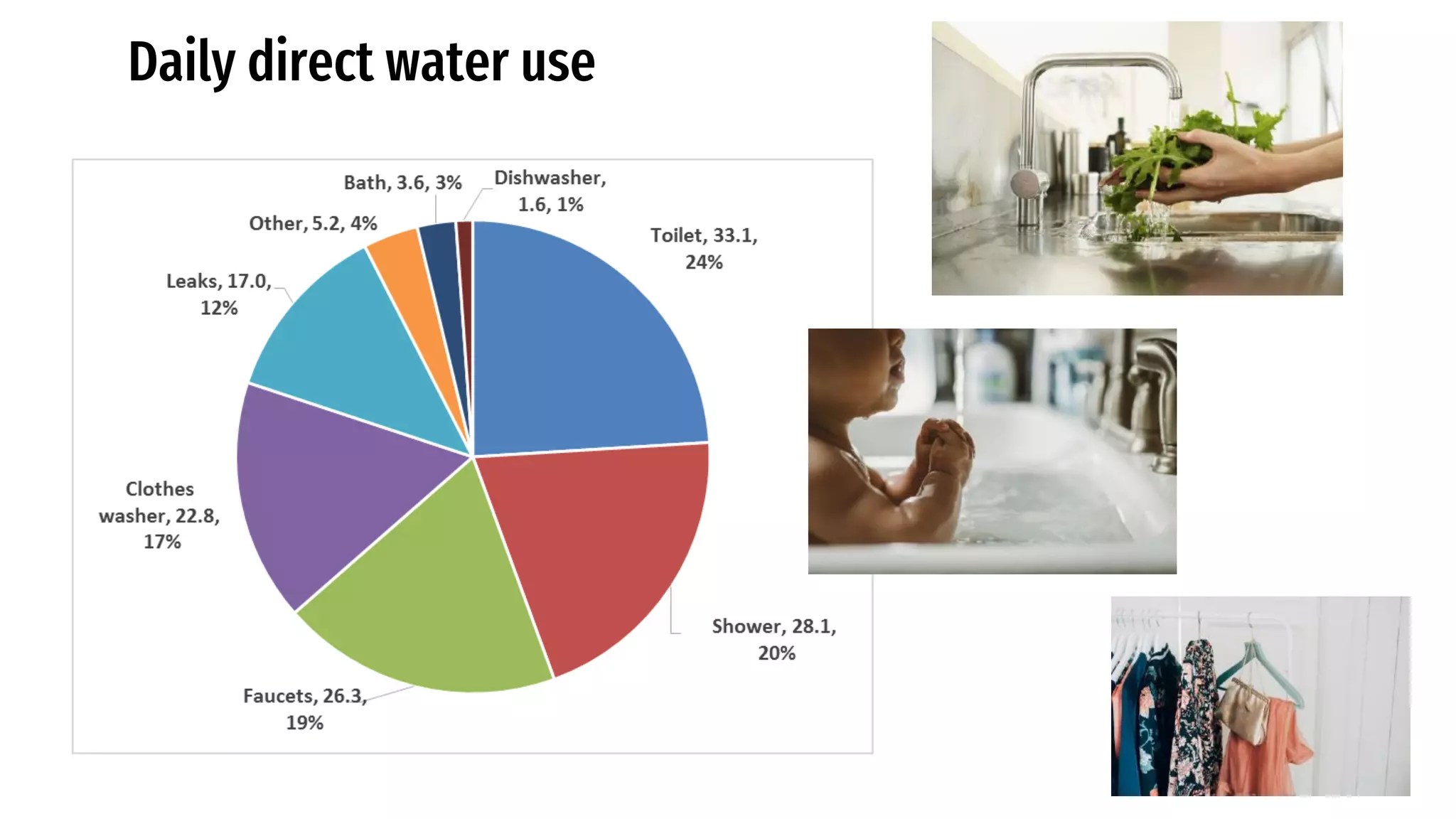 Daily direct water use

Bath, 3.6, 3%

Dishwasher, 1.6, 1%

Other, 5.2, 4%

Toilet, 33.1, 24%

Leaks, 17.0, 12%

Clothes washer, 22.8, 17%

Shower, 28.1, 20%

Faucets, 26.3, 19%